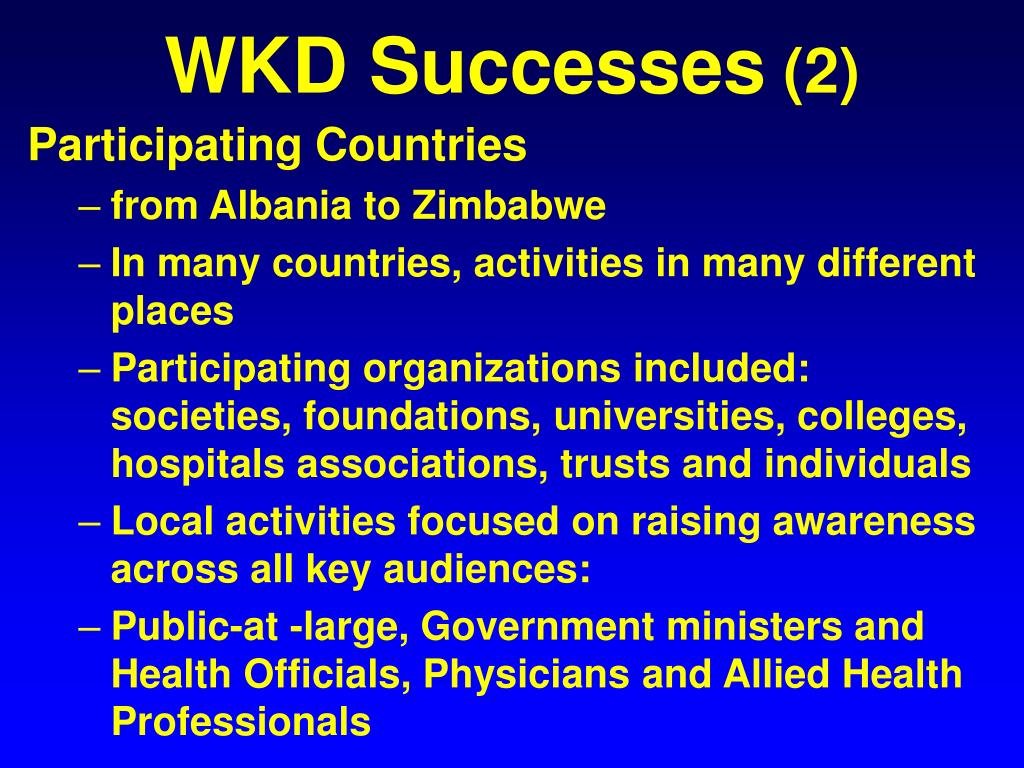 WKD Successes (2)

Participating Countries

– from Albania to Zimbabwe

– In many countries, activities in many different places

– Participating organizations included: societies, foundations, universities, colleges, hospitals associations, trusts and individuals

– Local activities focused on raising awareness across all key audiences:

– Public-at -large, Government ministers and Health Officials, Physicians and Allied Health Professionals